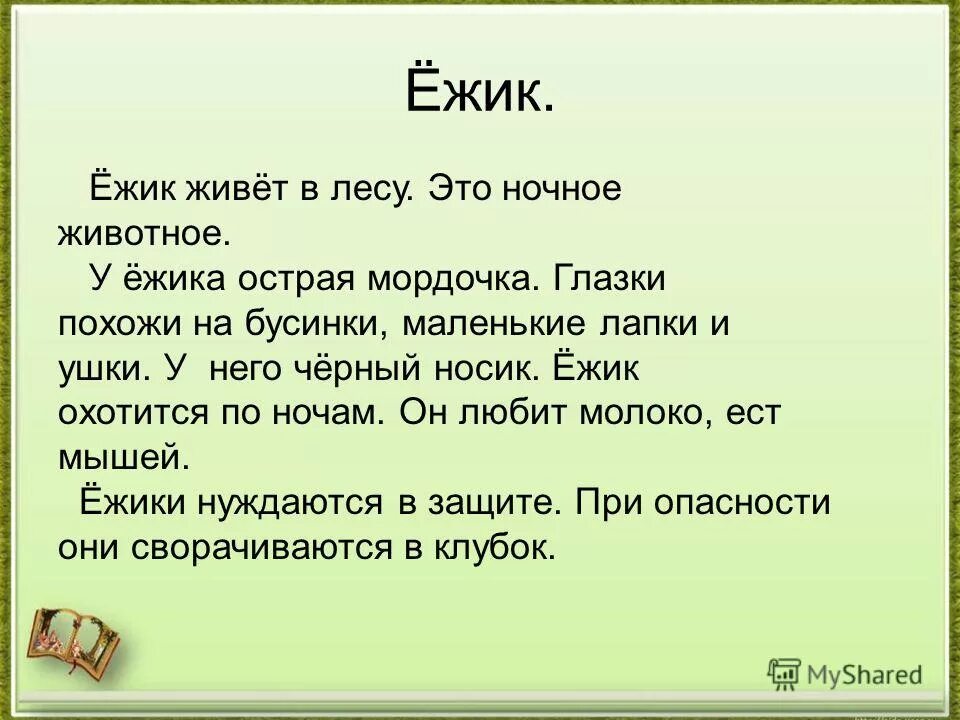 Ёжик.

Ёжик живёт в лесу. Это ночное животное.

У ёжика острая мордочка. Глазки похожи на бусинки, маленькие лапки и ушки. У него чёрный носик. Ёжик охотится по ночам. Он любит молоко, ест мышей.

Ёжики нуждаются в защите. При опасности они сворачиваются в клубок.

MyShared